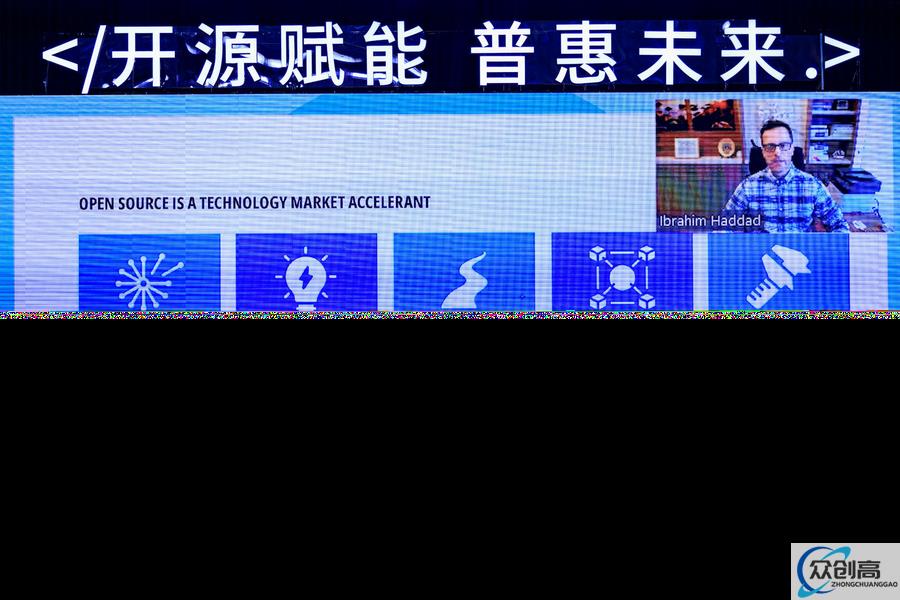 </开源赋能 普惠未来.>

OPEN SOURCE IS A TECHNOLOGY MARKET ACCELERANT

Ibrahim Haddad

众创高
ZHONGCHUANGGAO